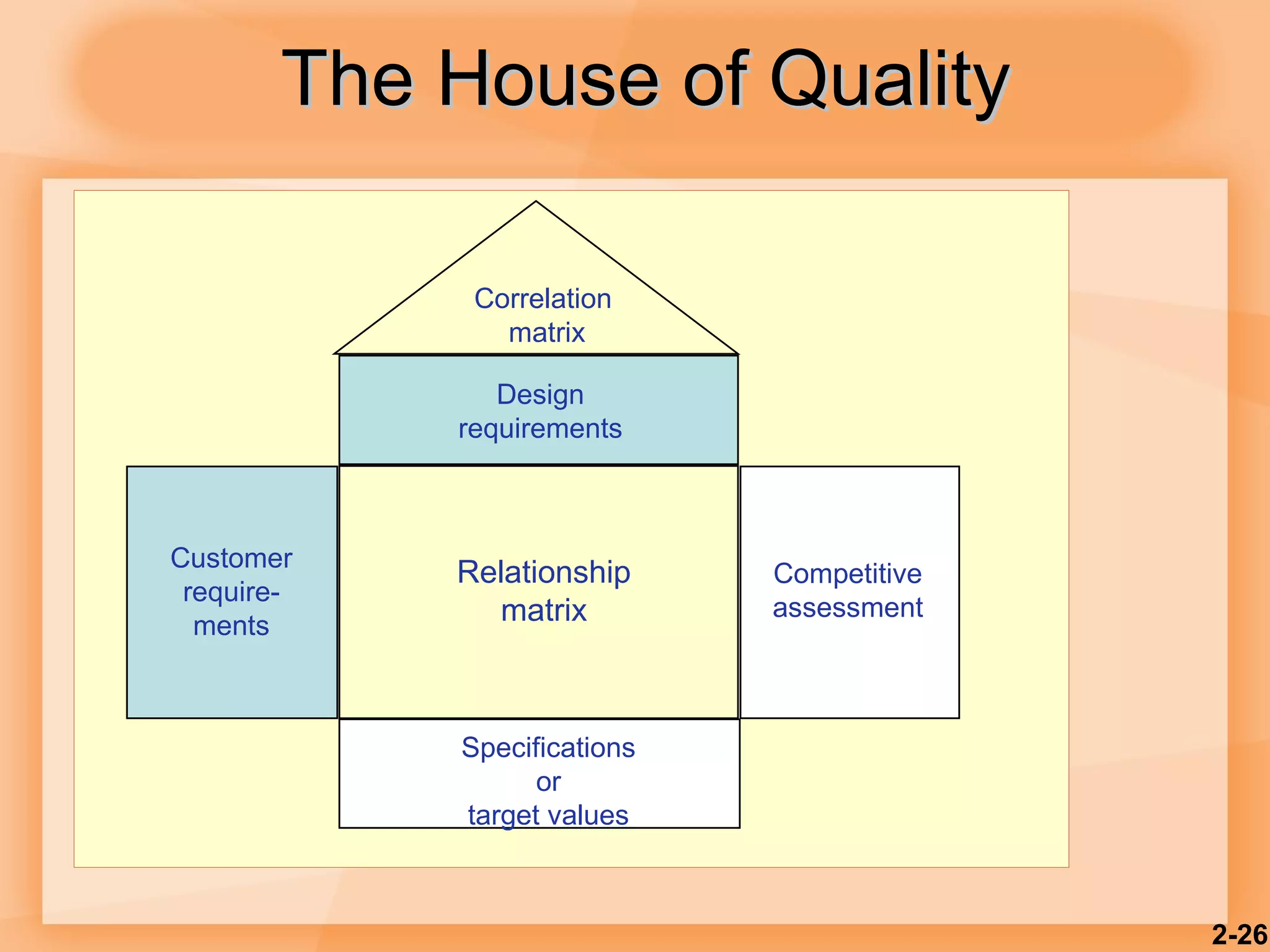 The House of Quality

Correlation matrix

Design requirements

Customer requirements

Relationship matrix

Competitive assessment

Specifications or target values

2-26